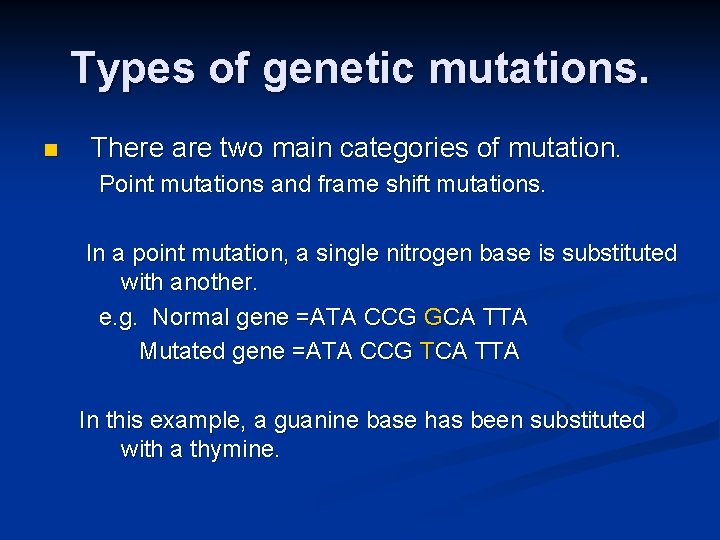 Types of genetic mutations.

There are two main categories of mutation.
Point mutations and frame shift mutations.

In a point mutation, a single nitrogen base is substituted with another.
e.g. Normal gene =ATA CCG GCA TTA
Mutated gene =ATA CCG TCA TTA

In this example, a guanine base has been substituted with a thymine.